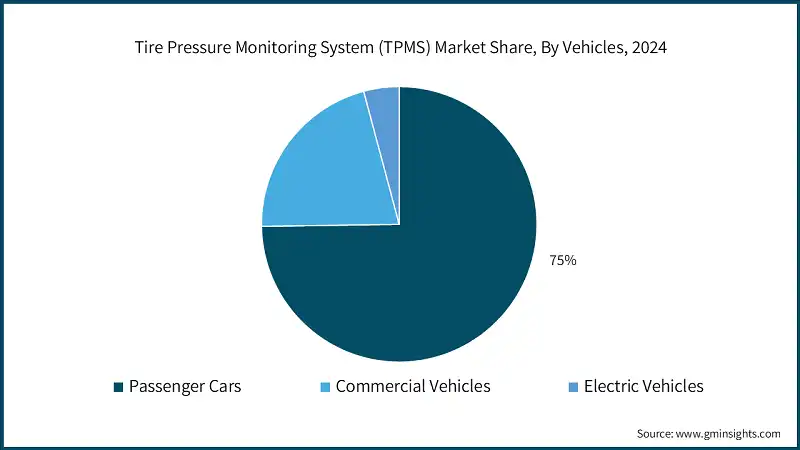 Tire Pressure Monitoring System (TPMS) Market Share, By Vehicles, 2024

75%

Passenger Cars
Commercial Vehicles
Electric Vehicles

Source: www.gminsights.com